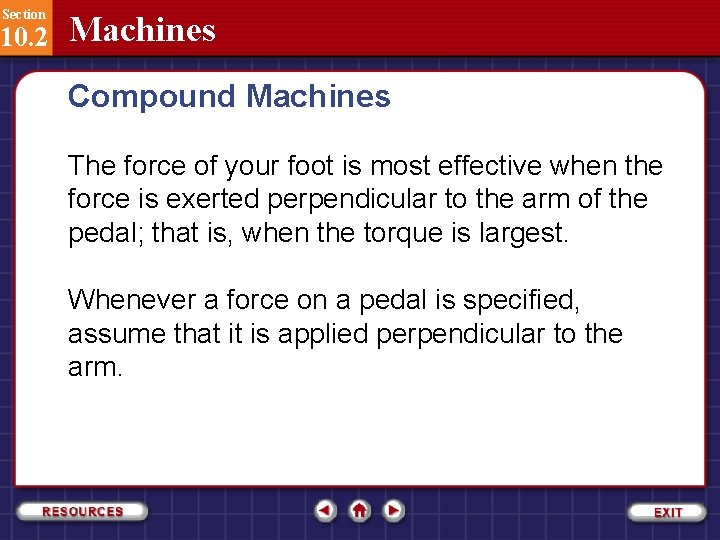 Section
10.2 Machines

Compound Machines

The force of your foot is most effective when the force is exerted perpendicular to the arm of the pedal; that is, when the torque is largest.

Whenever a force on a pedal is specified, assume that it is applied perpendicular to the arm.

RESOURCES

EXIT